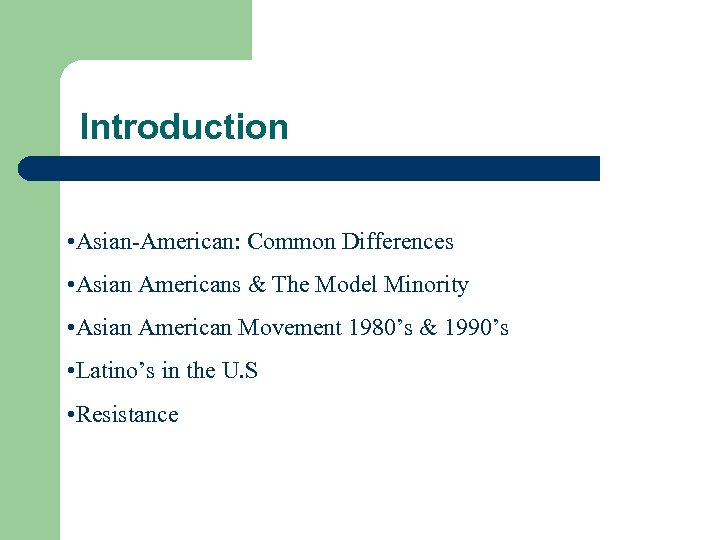 Introduction

•Asian-American: Common Differences

•Asian Americans & The Model Minority

•Asian American Movement 1980’s & 1990’s

•Latino’s in the U.S

•Resistance